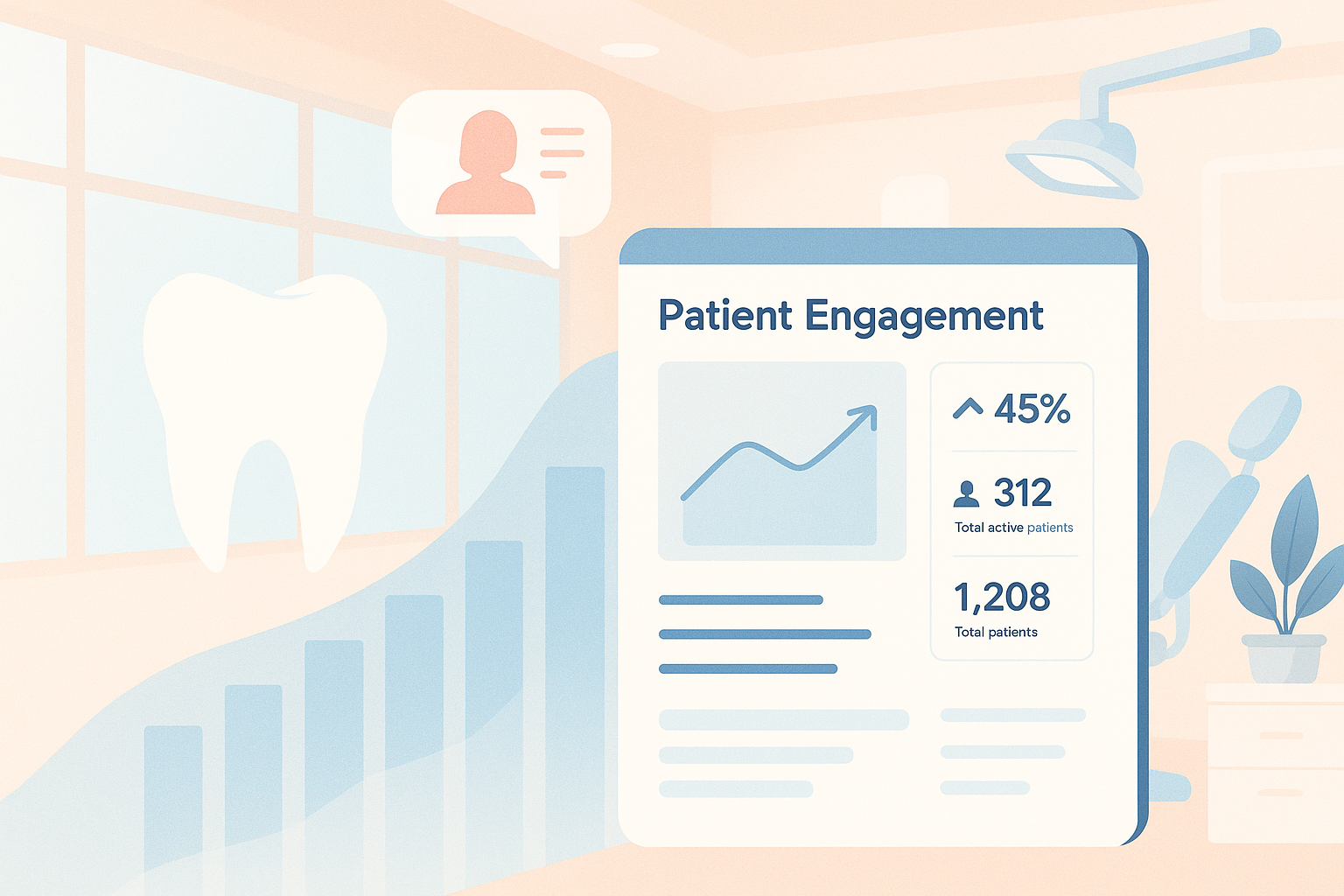 Patient Engagement

45%

312
Total active patients

1,208
Total patients